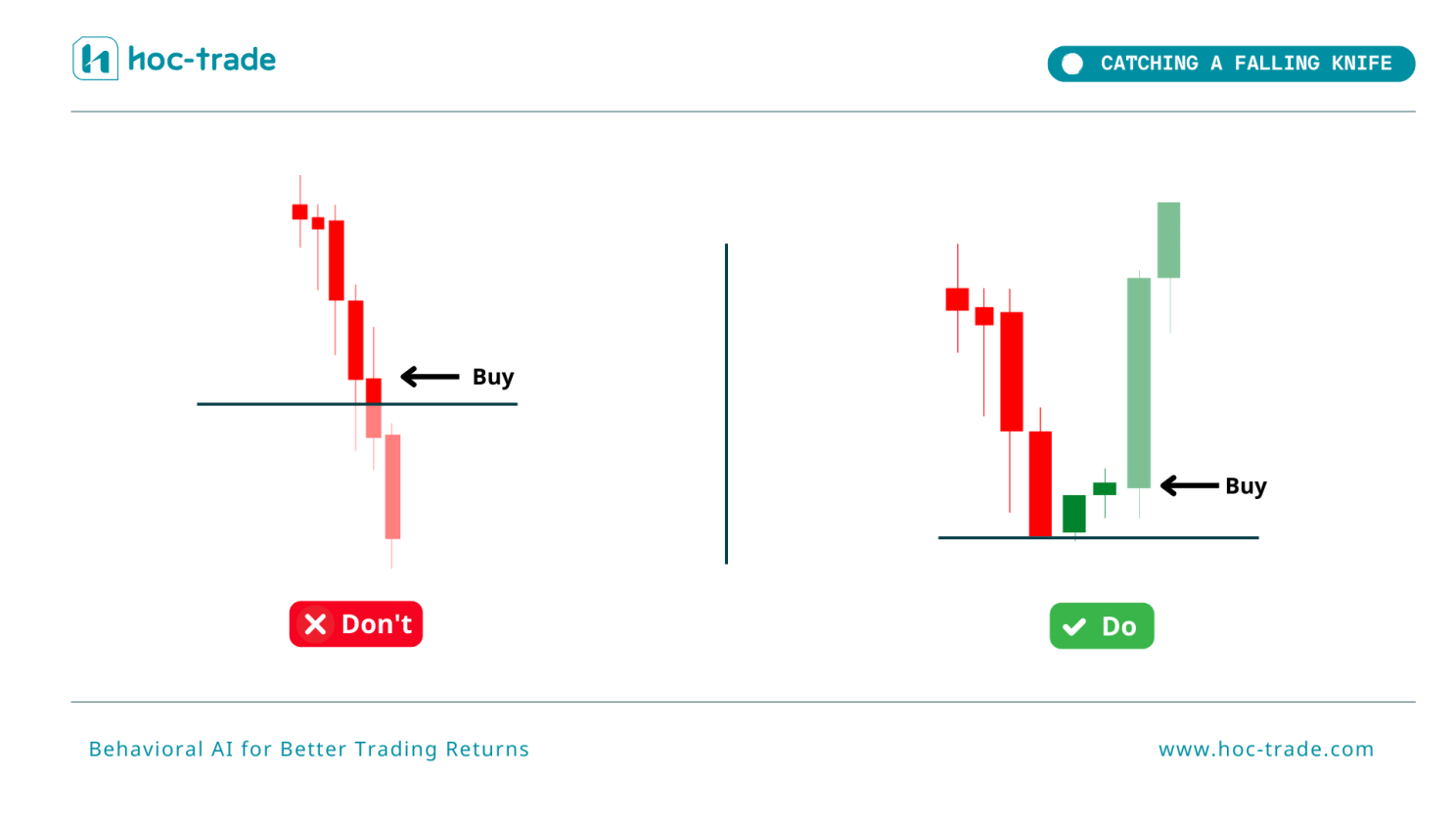 hoc-trade

CATCHING A FALLING KNIFE

Buy

Don't

Buy

Do

Behavioral AI for Better Trading Returns

www.hoc-trade.com